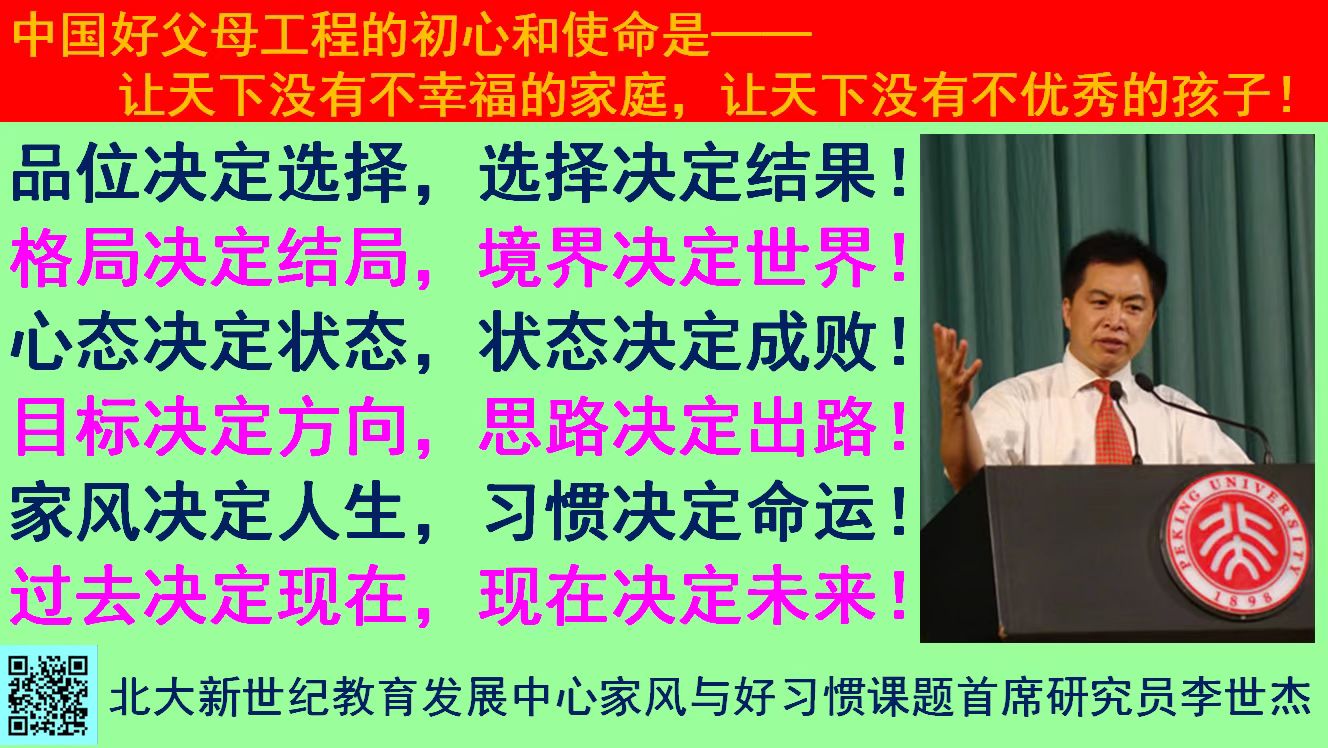 中国好父母工程的初心和使命是——
让天下没有不幸福的家庭，让天下没有不优秀的孩子！

品位决定选择，选择决定结果！
格局决定结局，境界决定世界！
心态决定状态，状态决定成败！
目标决定方向，思路决定出路！
家风决定人生，习惯决定命运！
过去决定现在，现在决定未来！

PEKING UNIVERSITY 1898

北大新世纪教育发展中心家风与好习惯课题首席研究员李世杰